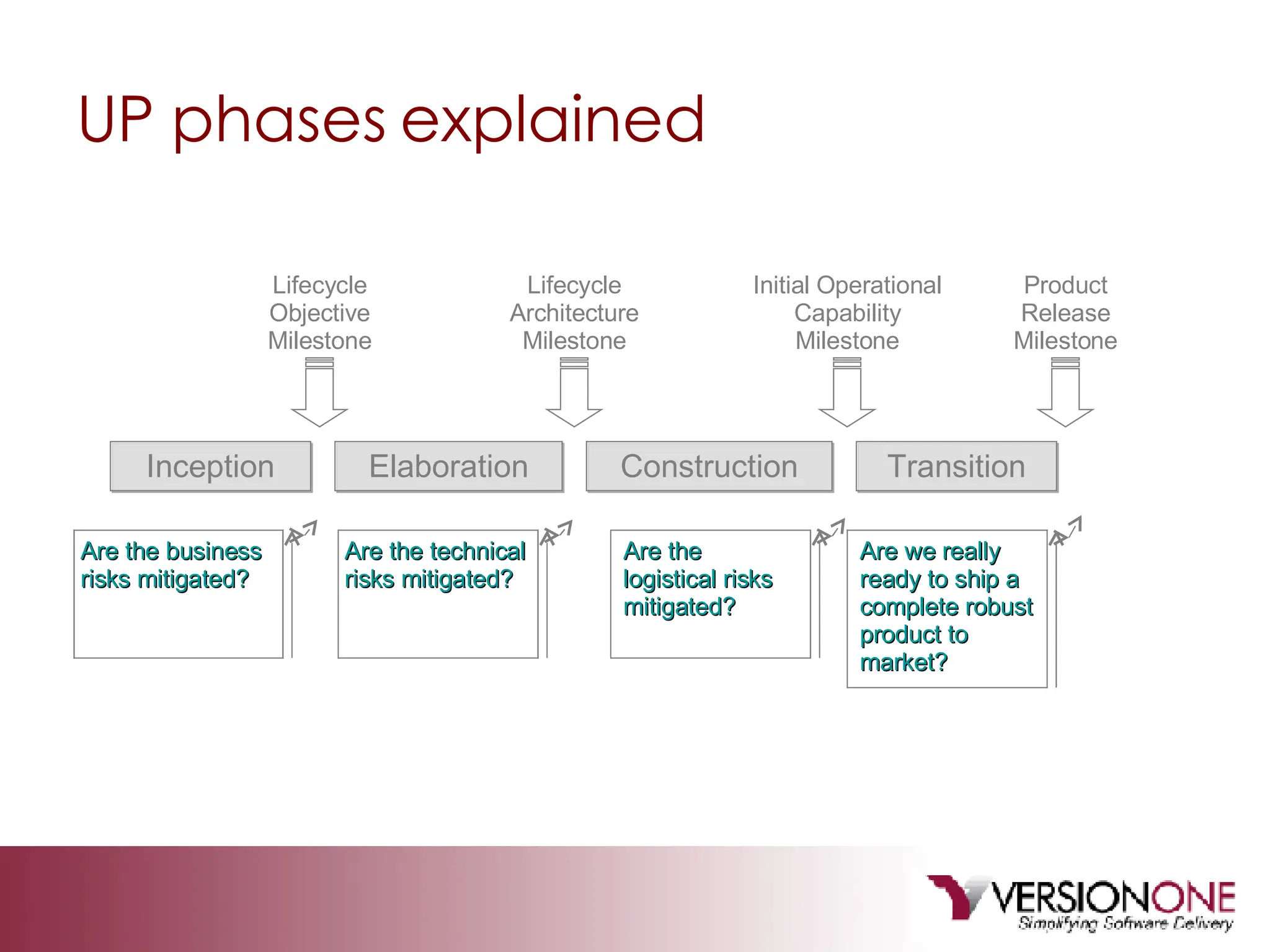 UP phases explained

Lifecycle Objective Milestone

Lifecycle Architecture Milestone

Initial Operational Capability Milestone

Product Release Milestone

Inception

Elaboration

Construction

Transition

Are the business risks mitigated?

Are the technical risks mitigated?

Are the logistical risks mitigated?

Are we really ready to ship a complete robust product to market?

VERSIONONE
Simplifying Software Delivery